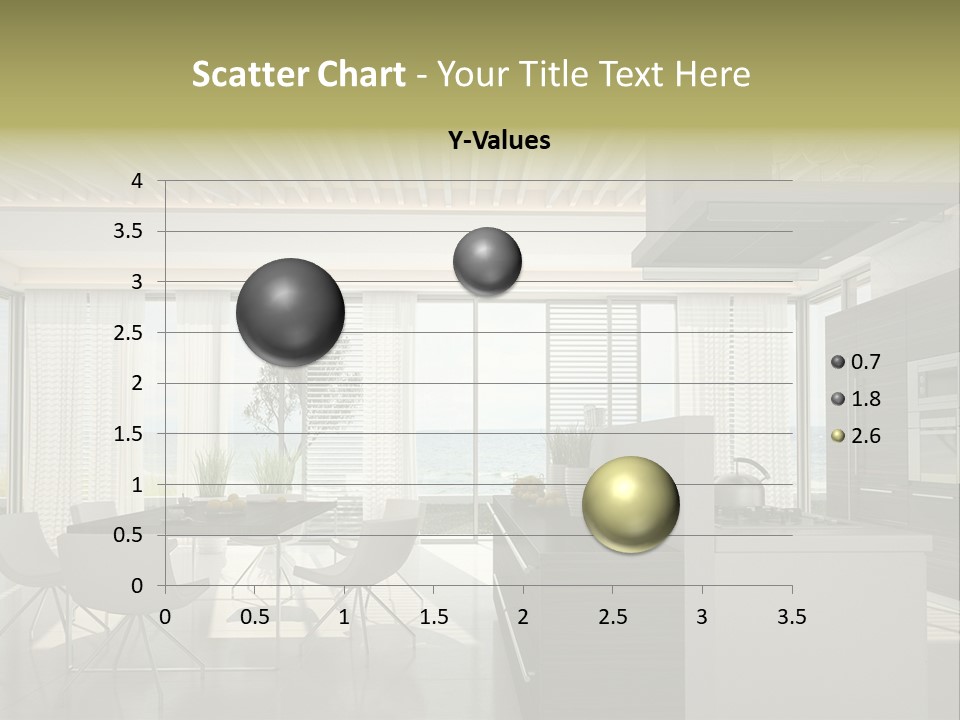 Scatter Chart - Your Title Text Here

Y-Values

4
3.5
3
2.5
2
1.5
1
0.5
0

0 0.5 1 1.5 2 2.5 3 3.5

0.7
1.8
2.6